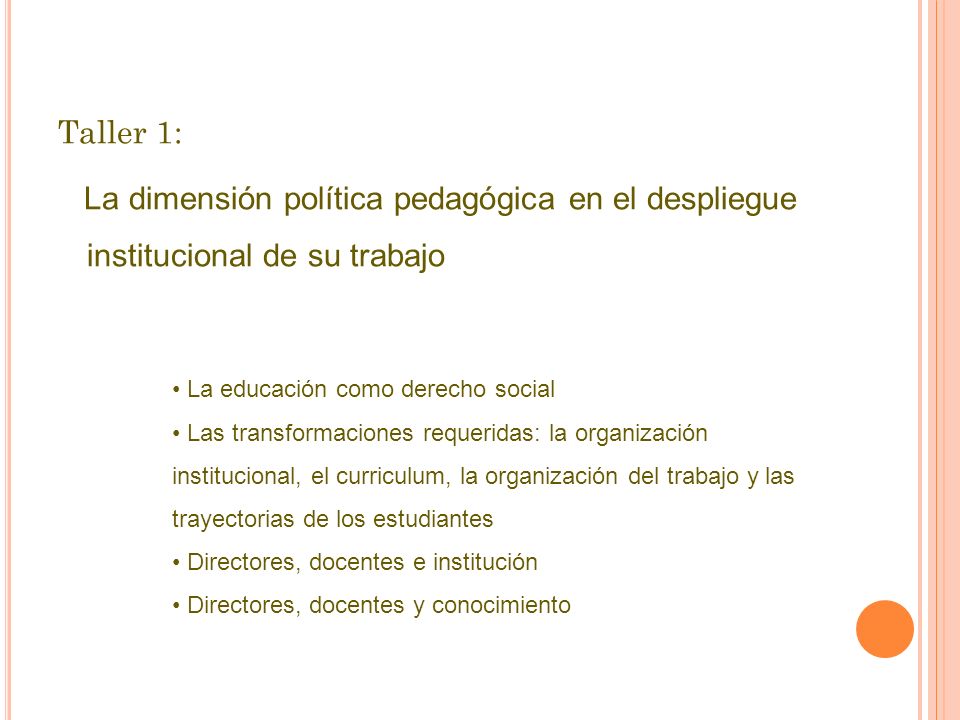 Taller 1:

La dimensión política pedagógica en el despliegue institucional de su trabajo

• La educación como derecho social
• Las transformaciones requeridas: la organización institucional, el curriculum, la organización del trabajo y las trayectorias de los estudiantes
• Directores, docentes e institución
• Directores, docentes y conocimiento